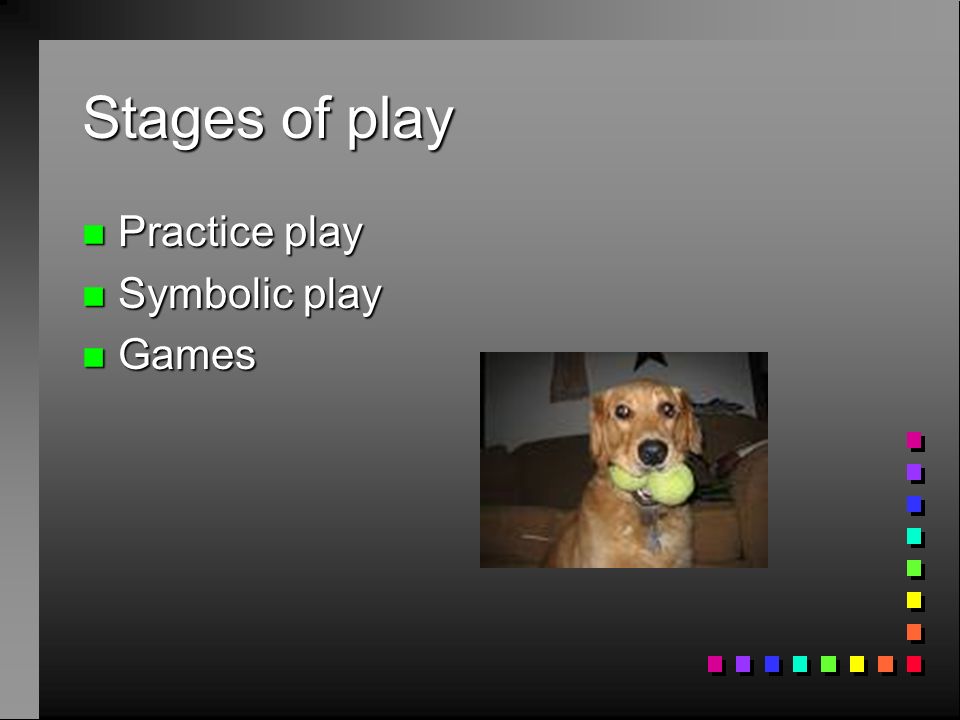 Stages of play

- Practice play
- Symbolic play
- Games